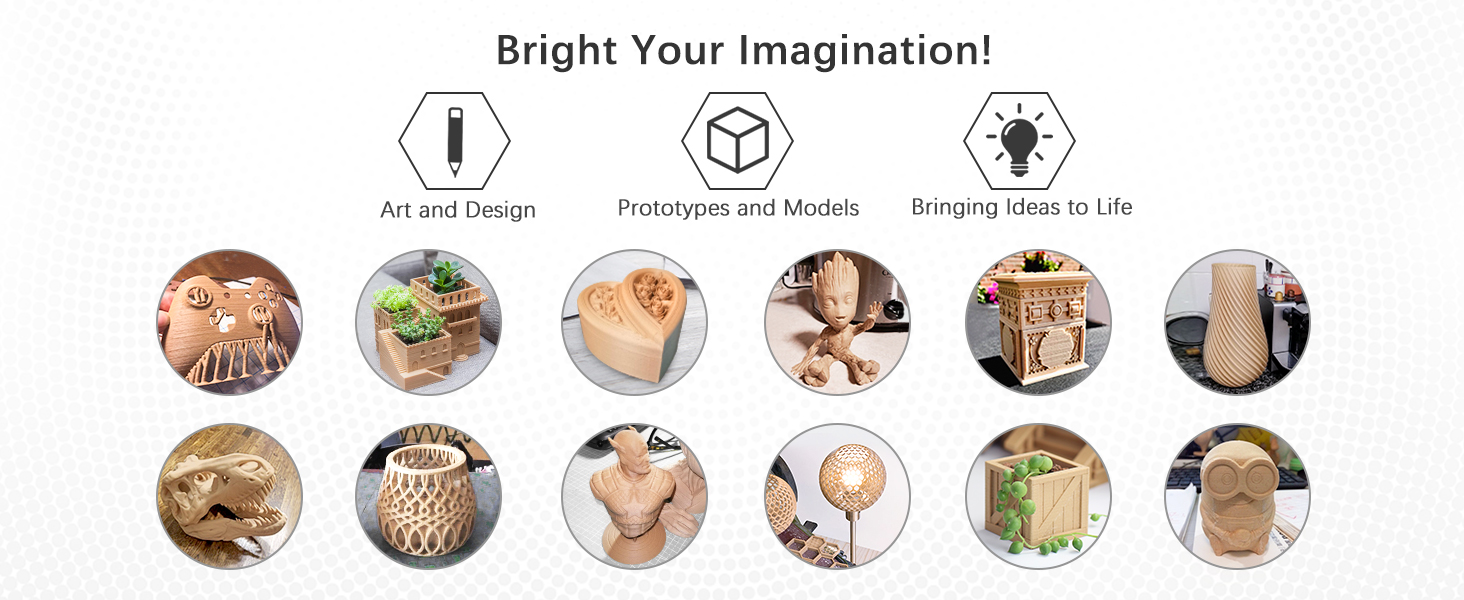 Bright Your Imagination!

Art and Design

Prototypes and Models

Bringing Ideas to Life